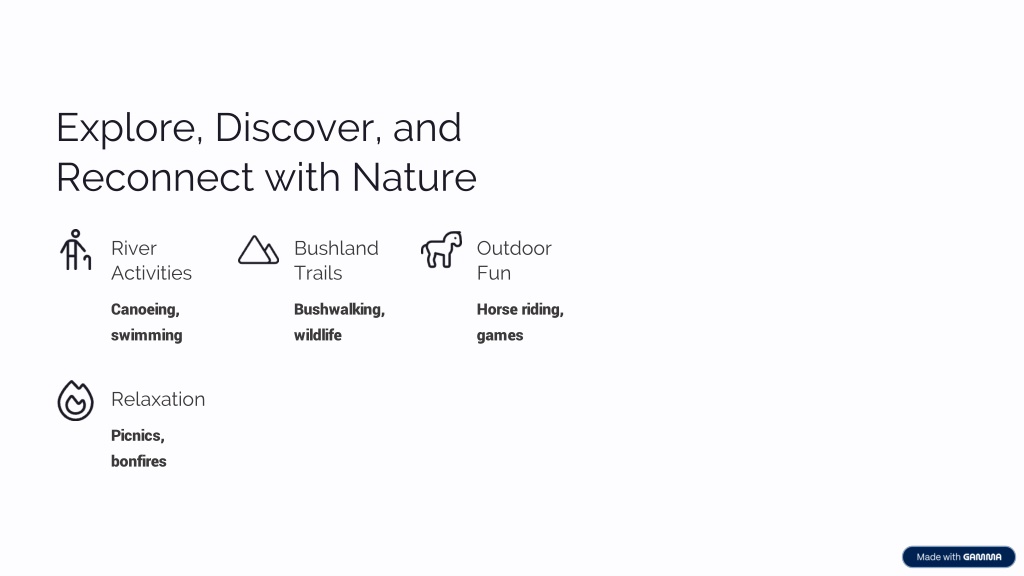 Explore, Discover, and Reconnect with Nature

River Activities

Canoeing, swimming

Bushland Trails

Bushwalking, wildlife

Outdoor Fun

Horse riding, games

Relaxation

Picnics, bonfires

Made with GAMMA